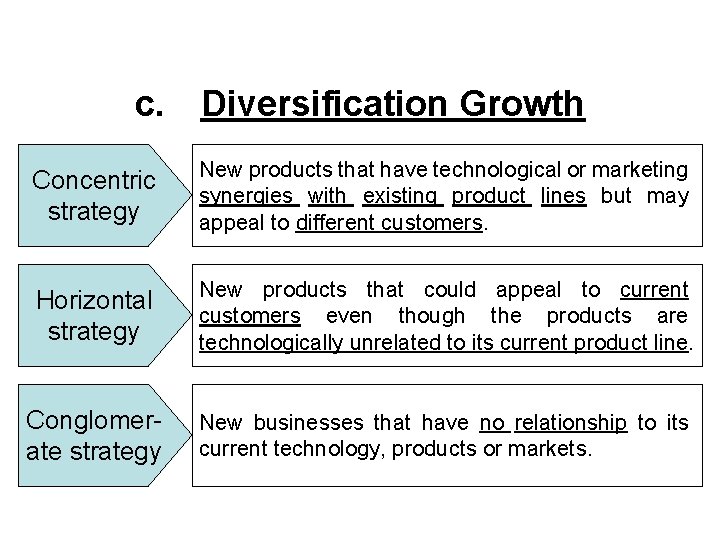 c. Diversification Growth

Concentric strategy

New products that have technological or marketing synergies with existing product lines but may appeal to different customers.

Horizontal strategy

New products that could appeal to current customers even though the products are technologically unrelated to its current product line.

Conglomerate strategy

New businesses that have no relationship to its current technology, products or markets.